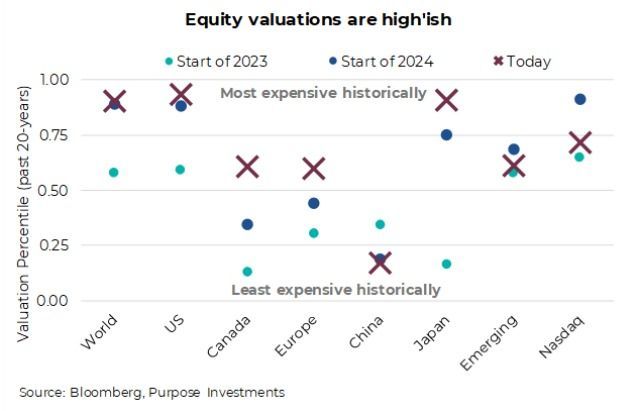 Equity valuations are high'ish

Start of 2023 Start of 2024 Today

Valuation Percentile (past 20-years)

1.00
0.75
0.50
0.25
0.00

Most expensive historically

Least expensive historically

World US Canada Europe China Japan Emerging Nasdaq

Source: Bloomberg, Purpose Investments